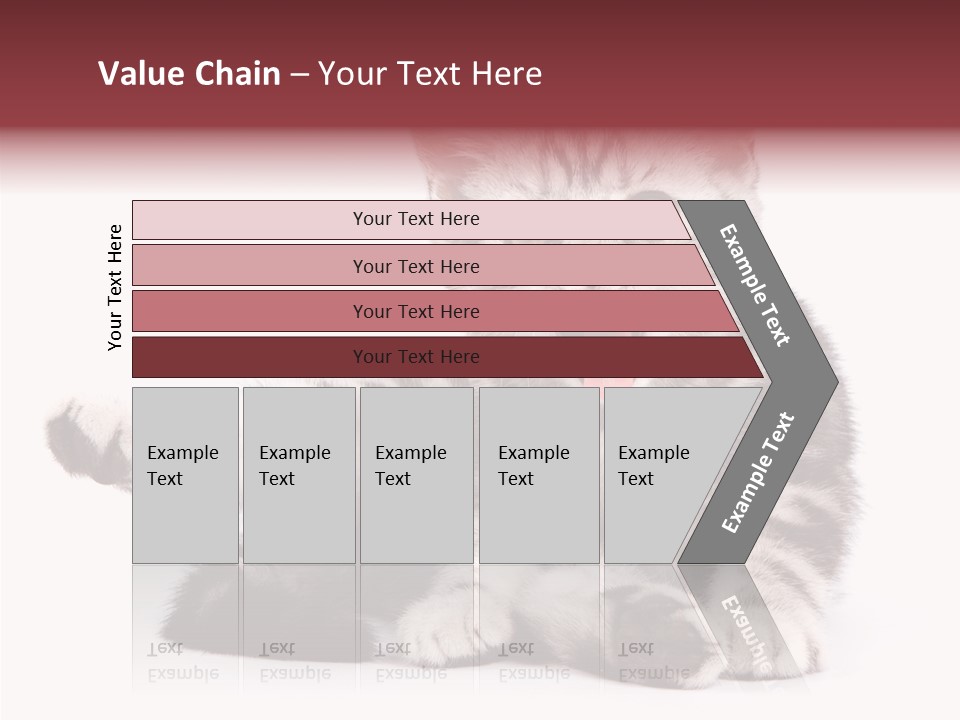 Value Chain – Your Text Here

Your Text Here

Your Text Here

Your Text Here

Your Text Here

Your Text Here

Example Text

Example Text

Example Text

Example Text

Example Text

Example Text

Example Text